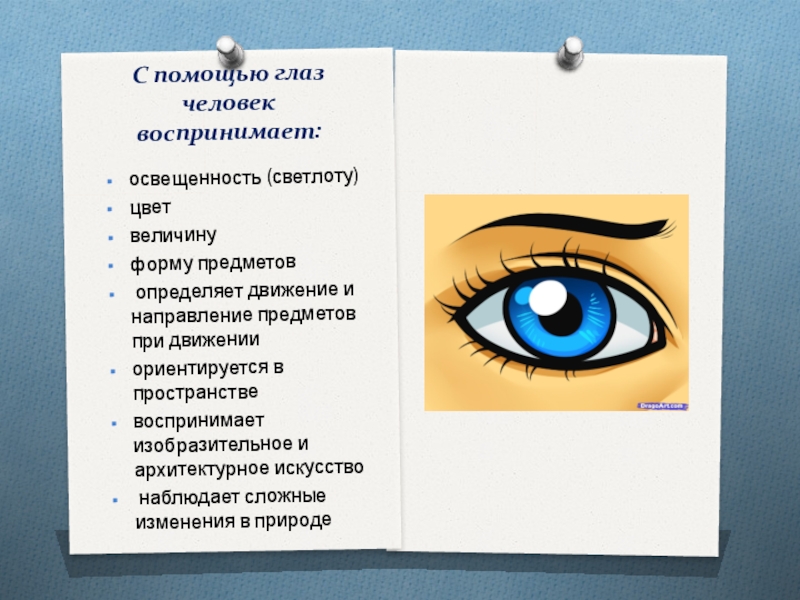 С помощью глаз человек воспринимает:

- освещенность (светлоту)
- цвет
- величину
- форму предметов
- определяет движение и направление предметов при движении
- ориентируется в пространстве
- воспринимает изобразительное и архитектурное искусство
- наблюдает сложные изменения в природе

DragoArt.com